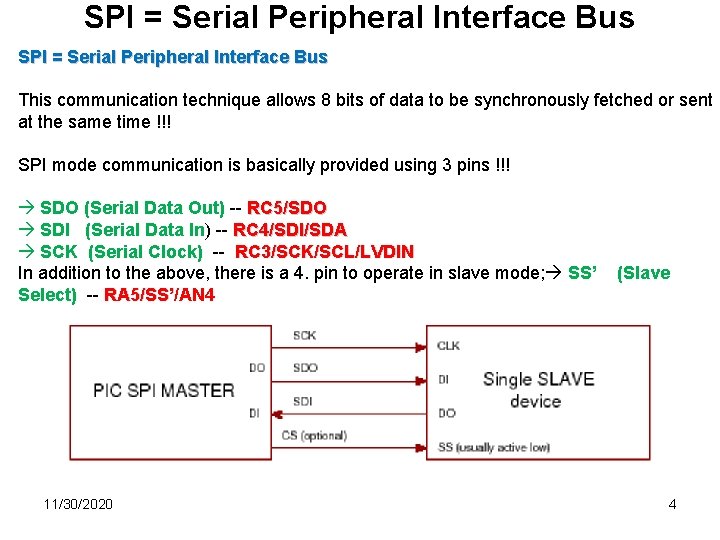 SPI = Serial Peripheral Interface Bus

SPI = Serial Peripheral Interface Bus

This communication technique allows 8 bits of data to be synchronously fetched or sent at the same time !!!

SPI mode communication is basically provided using 3 pins !!!

→ SDO (Serial Data Out) -- RC5/SDO
→ SDI (Serial Data In) -- RC4/SDI/SDA
→ SCK (Serial Clock) -- RC3/SCK/SCL/LVDIN
In addition to the above, there is a 4. pin to operate in slave mode;→ SS' (Slave Select) -- RA5/SS'/AN4

PIC SPI MASTER
DO
DI
SCK
SDO
SDI
CS (optional)
CLK
DI
DO
SS (usually active low)
Single SLAVE device

11/30/2020
4